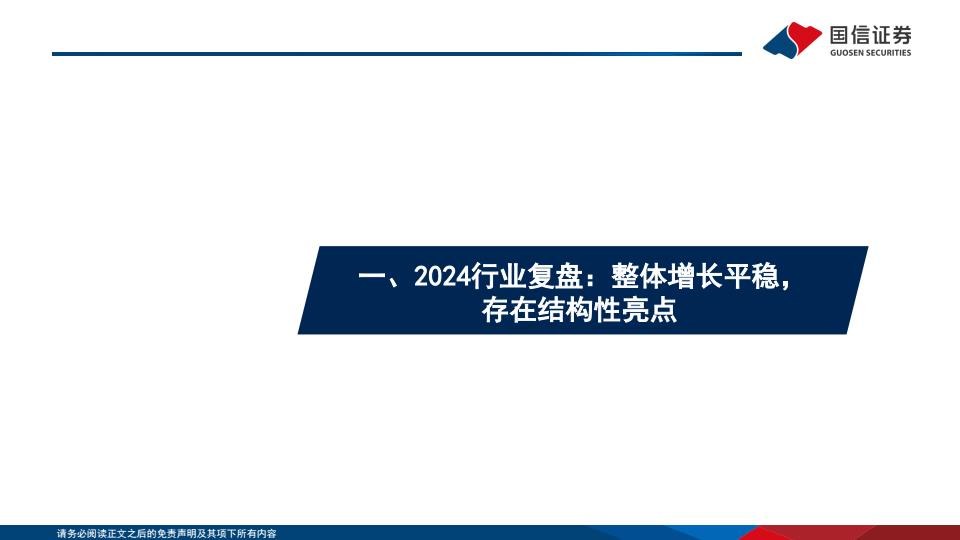 国信证券
GUOSEN SECURITIES

一、2024行业复盘：整体增长平稳，存在结构性亮点

请务必阅读正文之后的免责声明及其项下所有内容